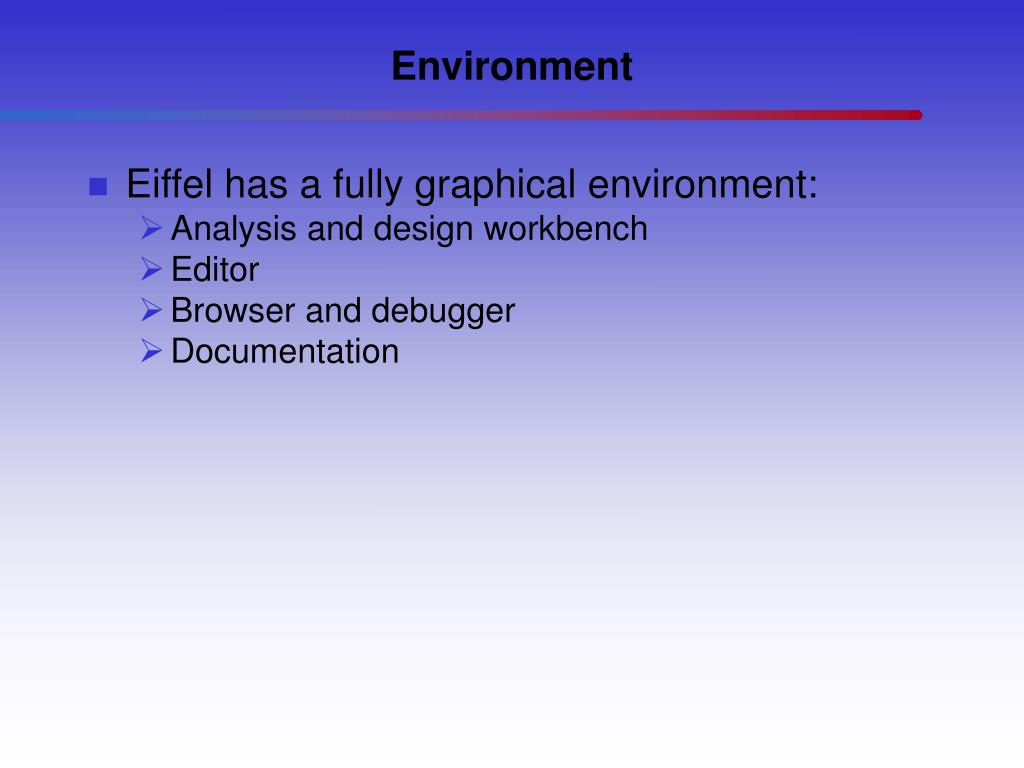 Environment

Eiffel has a fully graphical environment:
Analysis and design workbench
Editor
Browser and debugger
Documentation